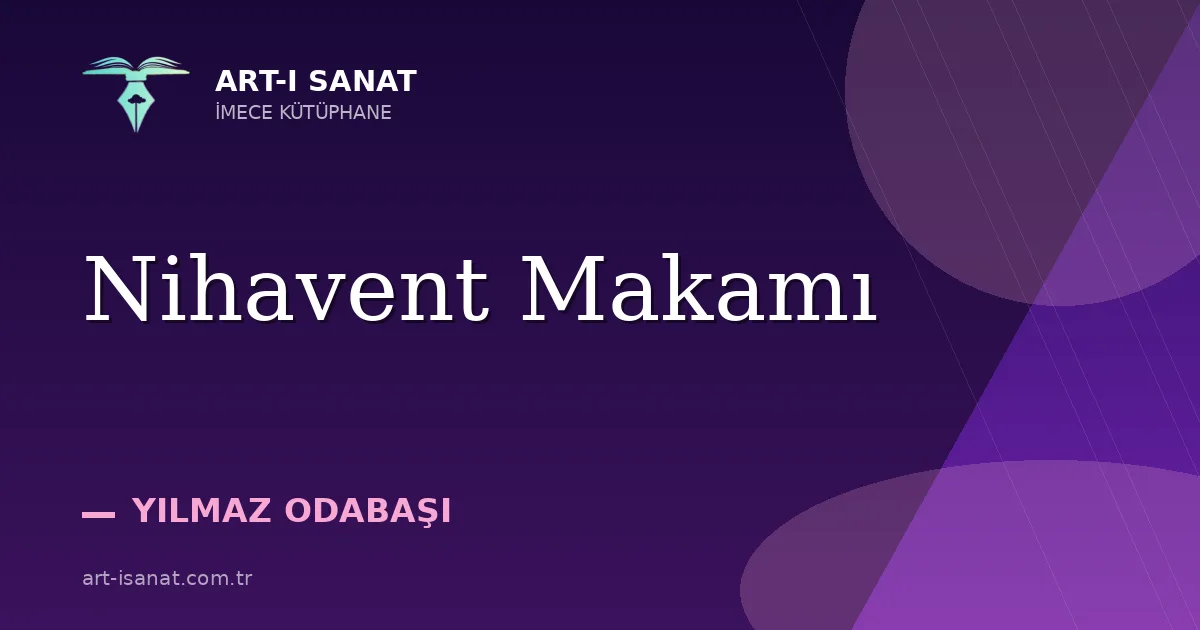 ART-I SANAT
İMECE KÜTÜPHANE

Nihavent Makamı

— YILMAZ ODABAŞI

art-isanat.com.tr